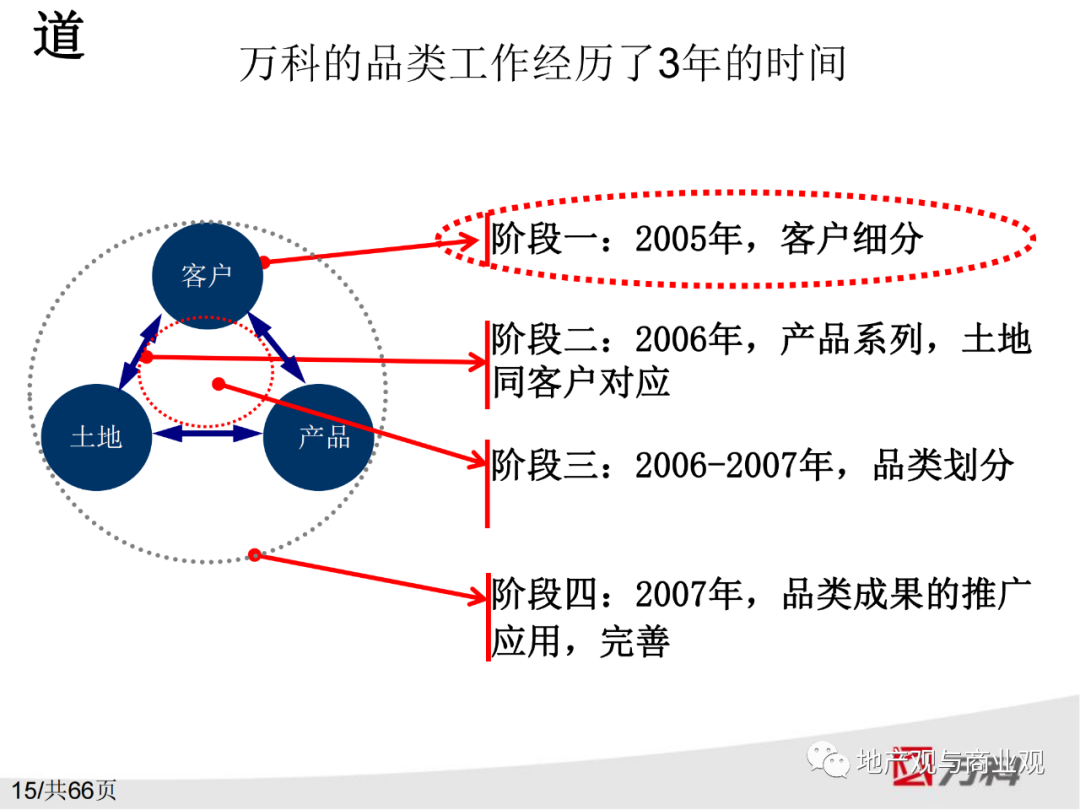 道

万科的品类工作经历了3年的时间

客户

土地

产品

阶段一：2005年，客户细分

阶段二：2006年，产品系列，土地同客户对应

阶段三：2006-2007年，品类划分

阶段四：2007年，品类成果的推广应用，完善

15/共66页

地产观与商业观

万科